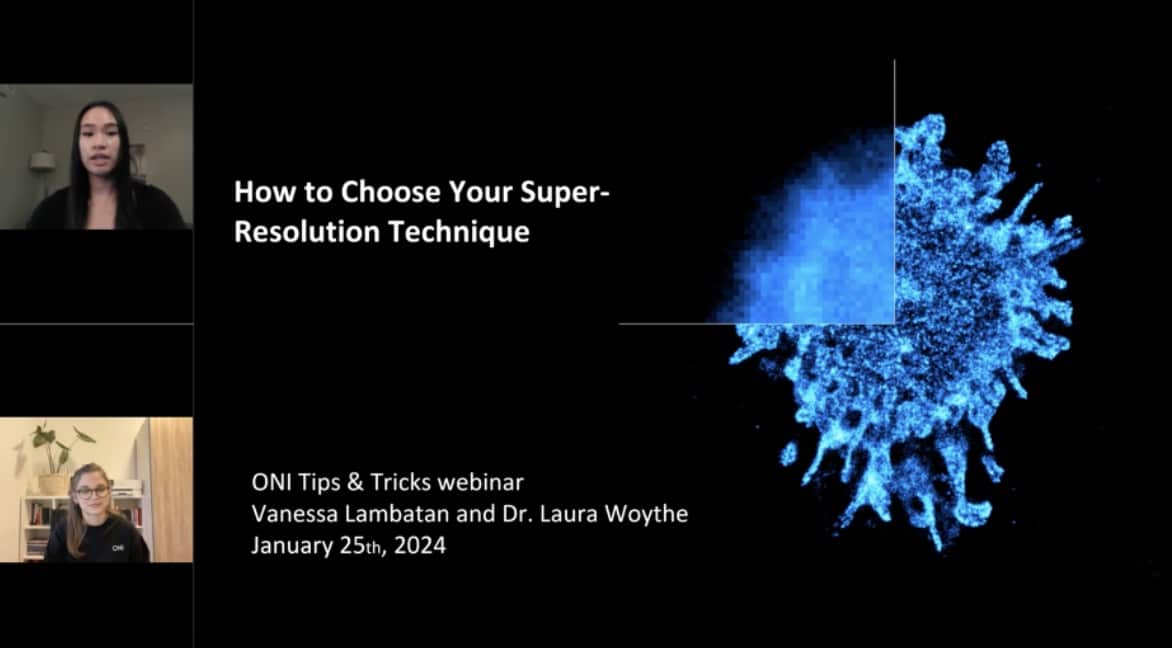 How to Choose Your Super-Resolution Technique

ONI Tips & Tricks webinar
Vanessa Lambatan and Dr. Laura Woythe
January 25th, 2024

ONI